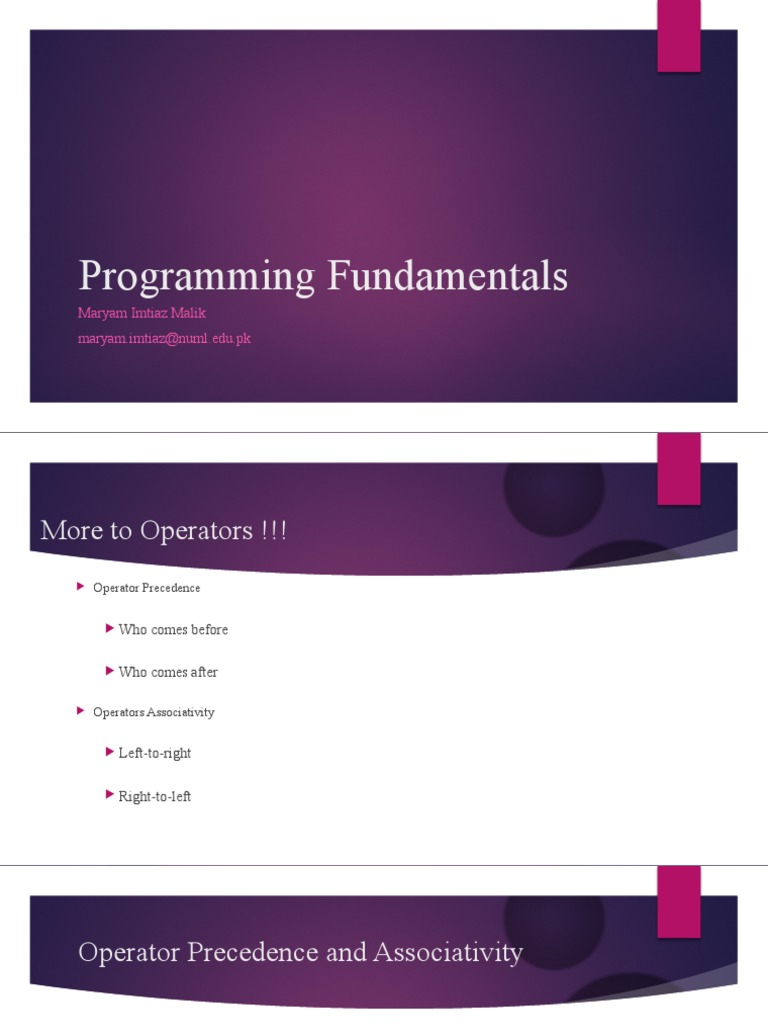 Programming Fundamentals

Maryam Imtiaz Malik

maryam.imtiaz@numl.edu.pk

More to Operators !!!

Operator Precedence

Who comes before

Who comes after

Operators Associativity

Left-to-right

Right-to-left

Operator Precedence and Associativity